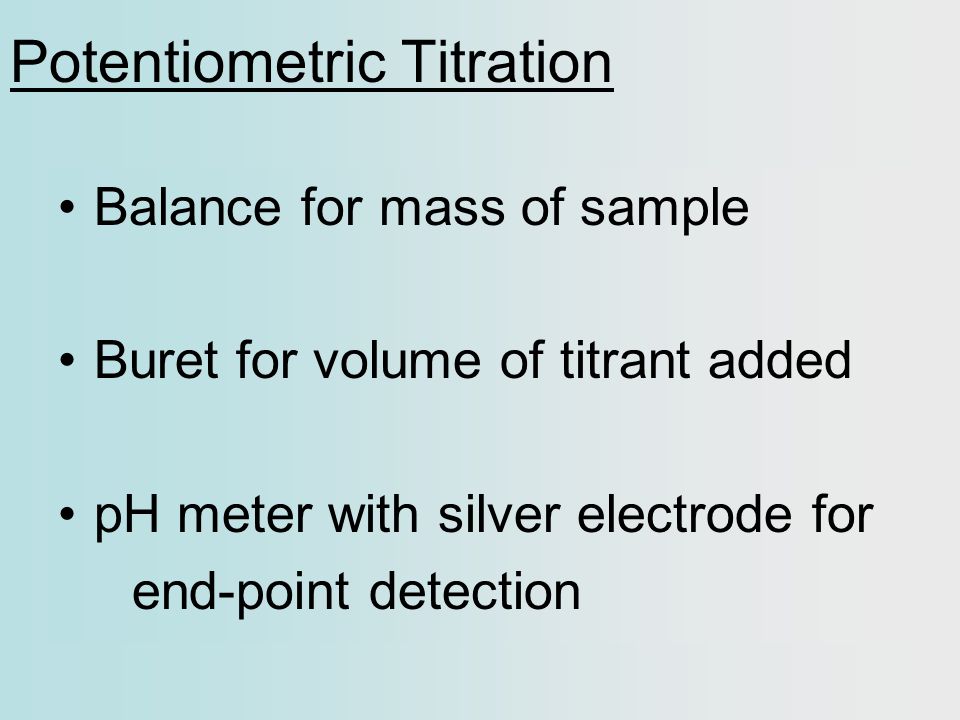 Potentiometric Titration

• Balance for mass of sample

• Buret for volume of titrant added

• pH meter with silver electrode for end-point detection